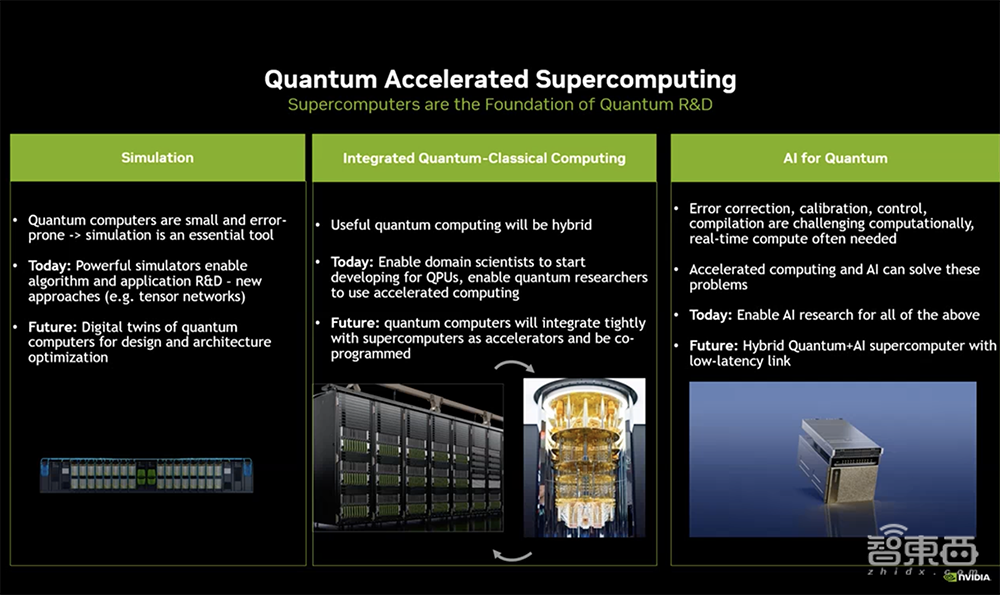 Quantum Accelerated Supercomputing
Supercomputers are the Foundation of Quantum R&D

Simulation

• Quantum computers are small and error-prone -> simulation is an essential tool

• Today: Powerful simulators enable algorithm and application R&D - new approaches (e.g. tensor networks)

• Future: Digital twins of quantum computers for design and architecture optimization

Integrated Quantum-Classical Computing

• Useful quantum computing will be hybrid

• Today: Enable domain scientists to start developing for QPUs, enable quantum researchers to use accelerated computing

• Future: quantum computers will integrate tightly with supercomputers as accelerators and be co-programmed

AI for Quantum

• Error correction, calibration, control, compilation are challenging computationally, real-time compute often needed

• Accelerated computing and AI can solve these problems

• Today: Enable AI research for all of the above

• Future: Hybrid Quantum+AI supercomputer with low-latency link

智東西
zhidx.com
NVIDIA